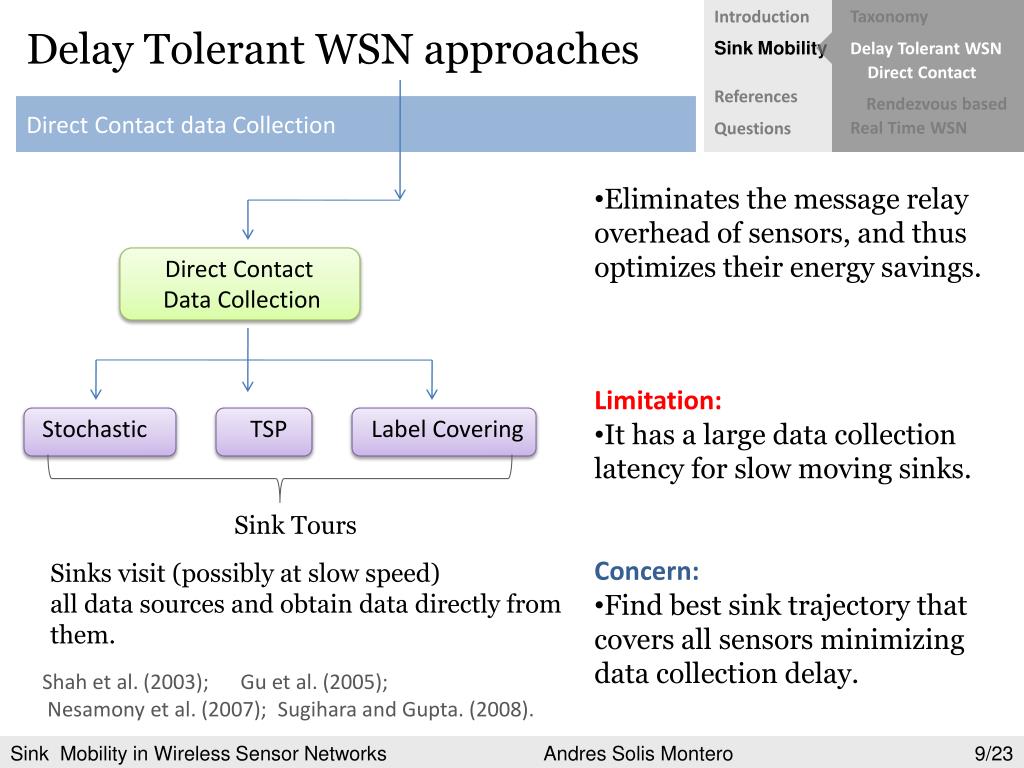 Delay Tolerant WSN approaches

Introduction
Sink Mobility
References
Questions

Taxonomy
Delay Tolerant WSN
Direct Contact
Rendezvous based
Real Time WSN

Direct Contact data Collection

Direct Contact Data Collection

Stochastic

TSP

Label Covering

Sink Tours

Sinks visit (possibly at slow speed) all data sources and obtain data directly from them.

Shah et al. (2003); Gu et al. (2005);
Nesamony et al. (2007); Sugihara and Gupta. (2008).

•Eliminates the message relay overhead of sensors, and thus optimizes their energy savings.

Limitation:
•It has a large data collection latency for slow moving sinks.

Concern:
•Find best sink trajectory that covers all sensors minimizing data collection delay.

Sink Mobility in Wireless Sensor Networks
Andres Solis Montero
9/23